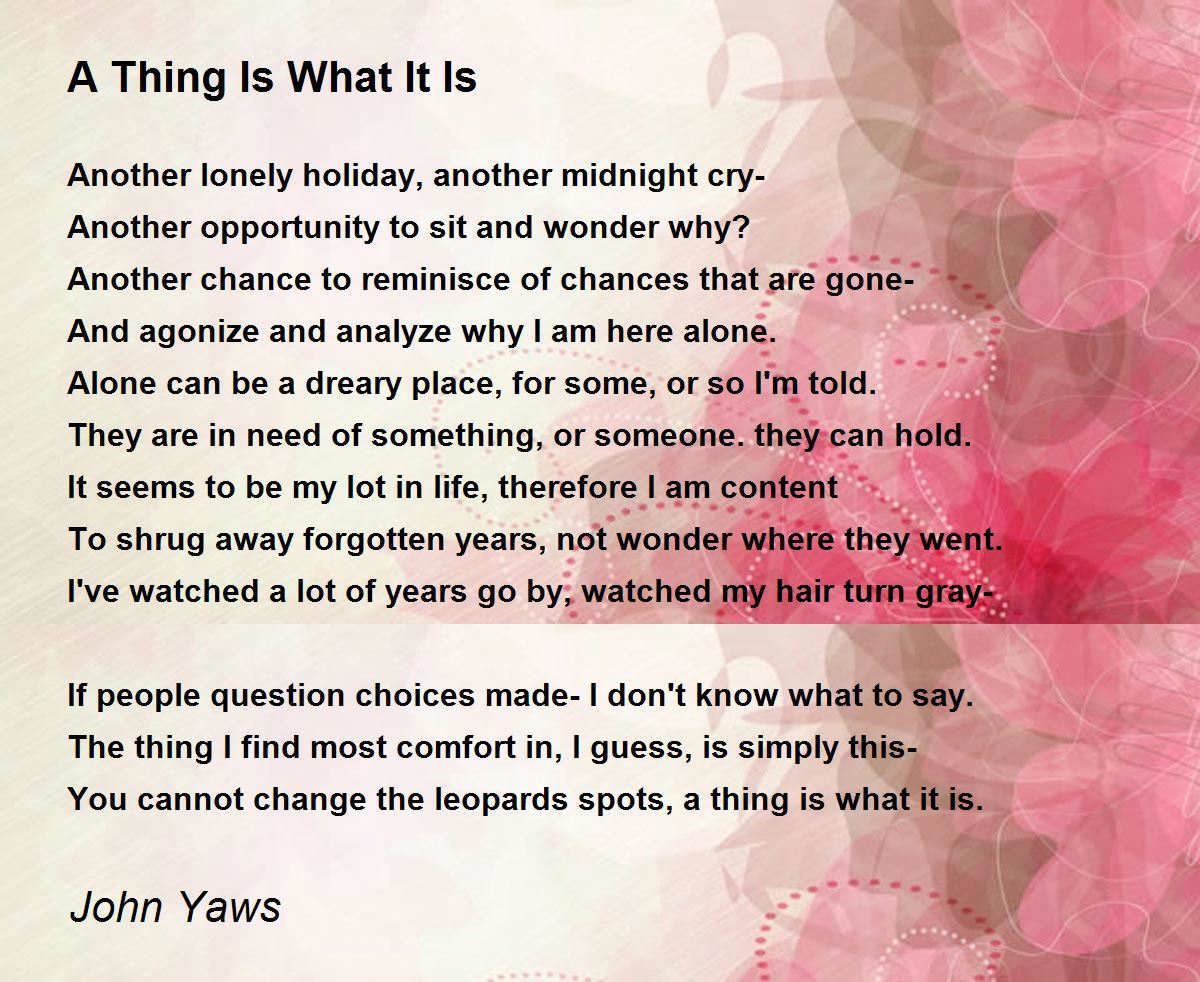 A Thing Is What It Is

Another lonely holiday, another midnight cry-
Another opportunity to sit and wonder why?
Another chance to reminisce of chances that are gone-
And agonize and analyze why I am here alone.
Alone can be a dreary place, for some, or so I'm told.
They are in need of something, or someone. they can hold.
It seems to be my lot in life, therefore I am content
To shrug away forgotten years, not wonder where they went.
I've watched a lot of years go by, watched my hair turn gray-

If people question choices made- I don't know what to say.
The thing I find most comfort in, I guess, is simply this-
You cannot change the leopards spots, a thing is what it is.

John Yaws